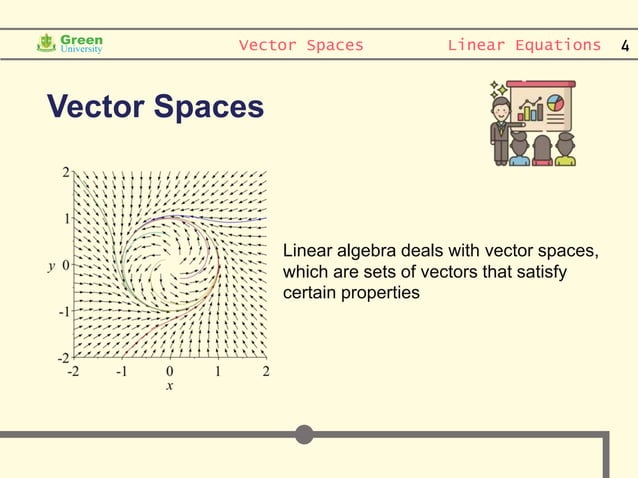 Green University Vector Spaces Linear Equations 4

Vector Spaces

2
1
y 0
-1
-2
-2 -1 0 1 2
x

Linear algebra deals with vector spaces, which are sets of vectors that satisfy certain properties